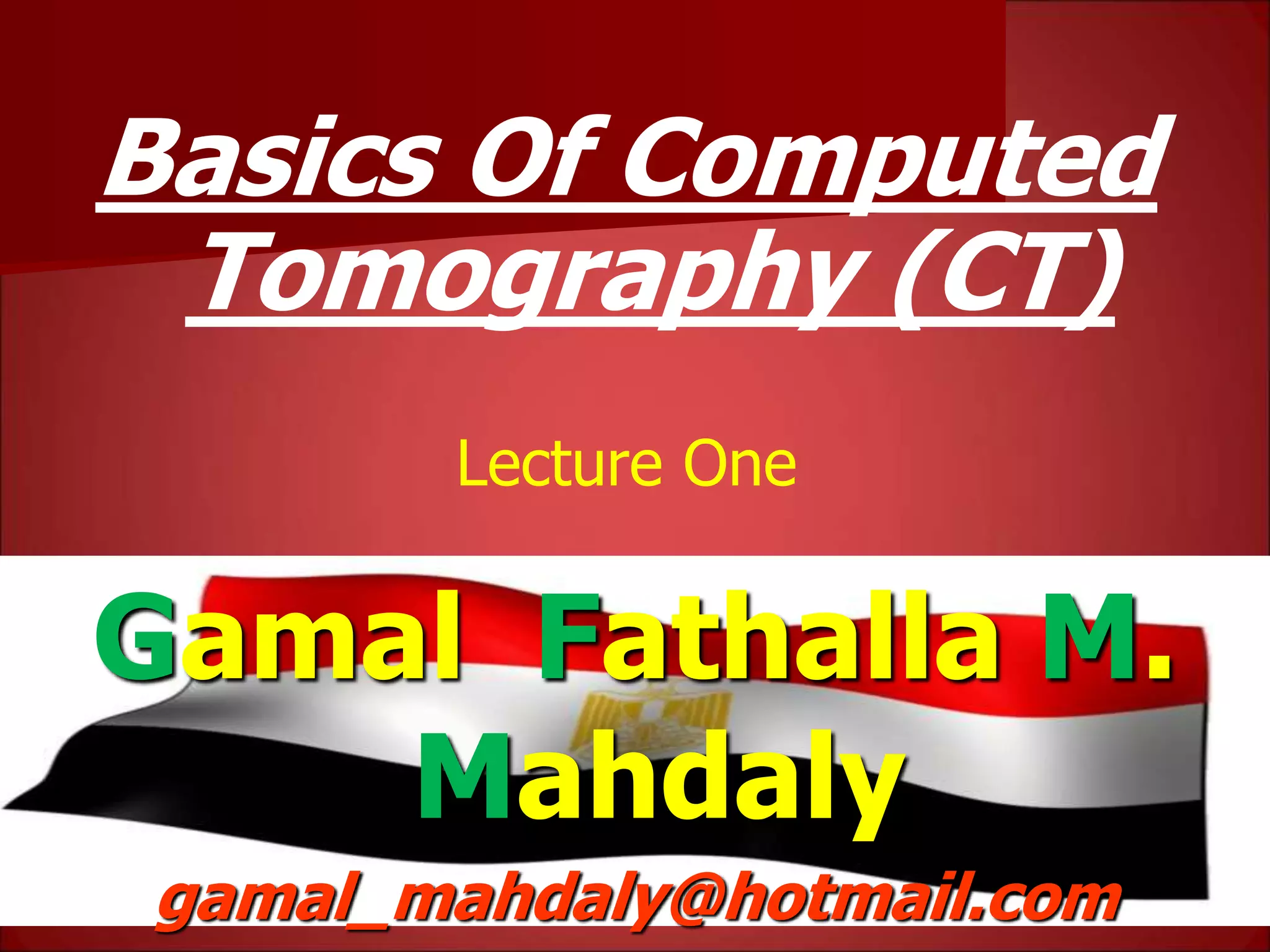 Basics Of Computed Tomography (CT)

Lecture One

Gamal Fathalla M. Mahdaly

gamal_mahdaly@hotmail.com